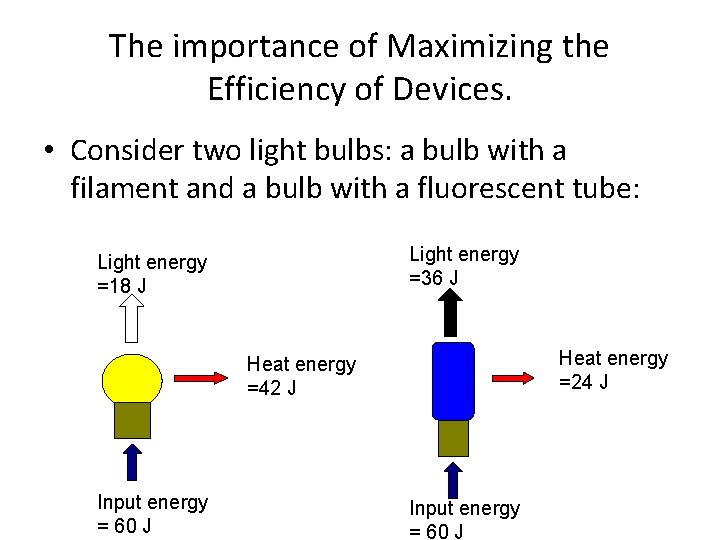 The importance of Maximizing the Efficiency of Devices.

• Consider two light bulbs: a bulb with a filament and a bulb with a fluorescent tube:

Light energy =18 J

Heat energy =42 J

Input energy = 60 J

Light energy =36 J

Heat energy =24 J

Input energy = 60 J